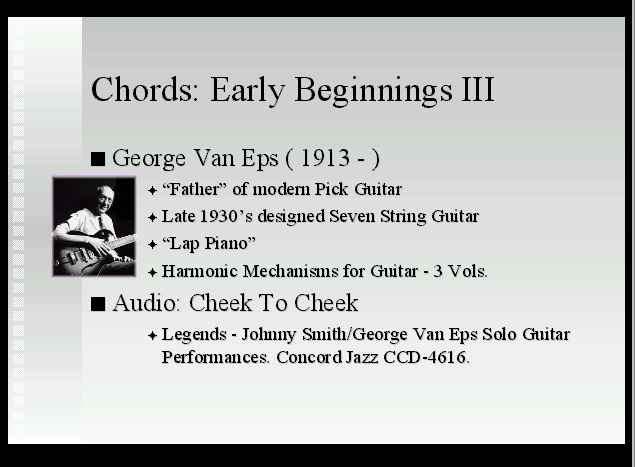 Chords: Early Beginnings III

■ George Van Eps ( 1913 - )

✦ “Father” of modern Pick Guitar
✦ Late 1930’s designed Seven String Guitar
✦ “Lap Piano”
✦ Harmonic Mechanisms for Guitar - 3 Vols.

■ Audio: Cheek To Cheek

✦ Legends - Johnny Smith/George Van Eps Solo Guitar Performances. Concord Jazz CCD-4616.